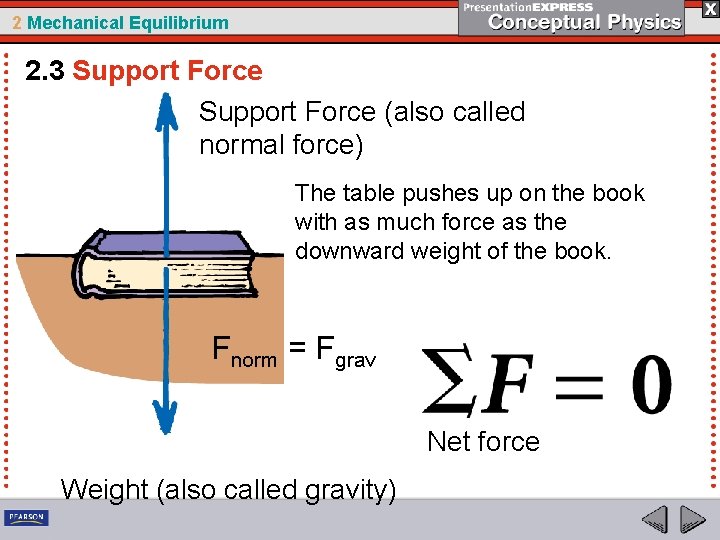 2 Mechanical Equilibrium

PresentationEXPRESS
Conceptual Physics

X

2.3 Support Force

Support Force (also called normal force)

The table pushes up on the book with as much force as the downward weight of the book.

$F_{norm} = F_{grav}$

$\sum F = 0$

Net force

Weight (also called gravity)

PEARSON